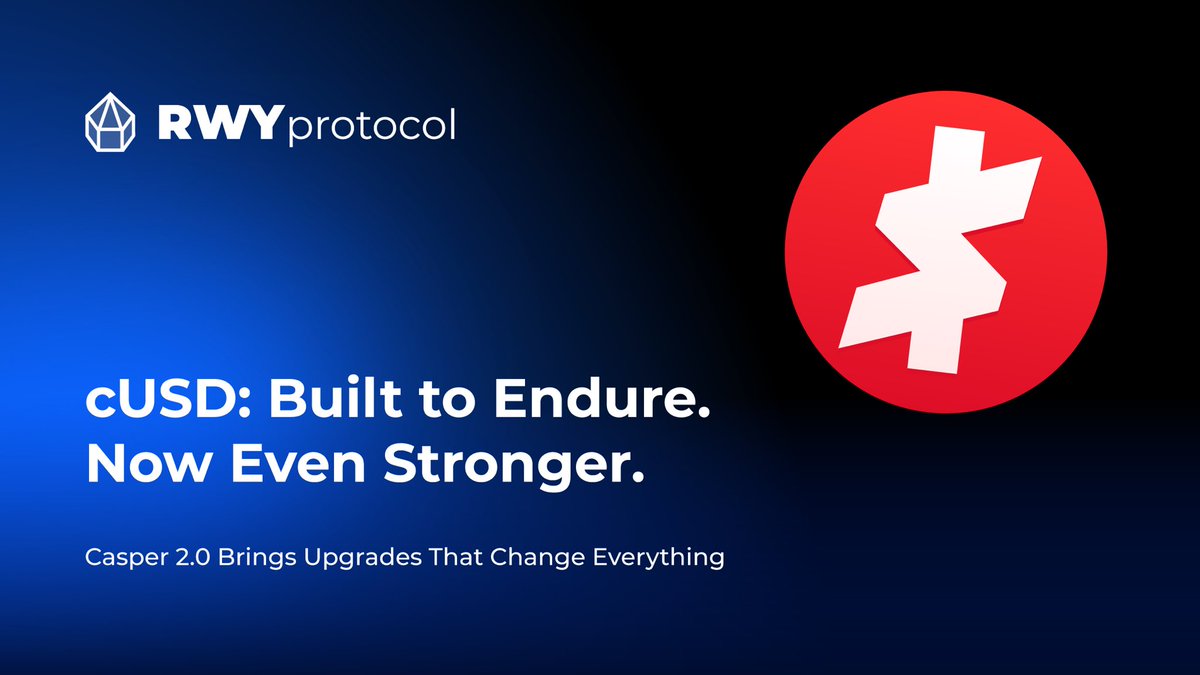 RWY protocol

cUSD: Built to Endure. Now Even Stronger.

Casper 2.0 Brings Upgrades That Change Everything